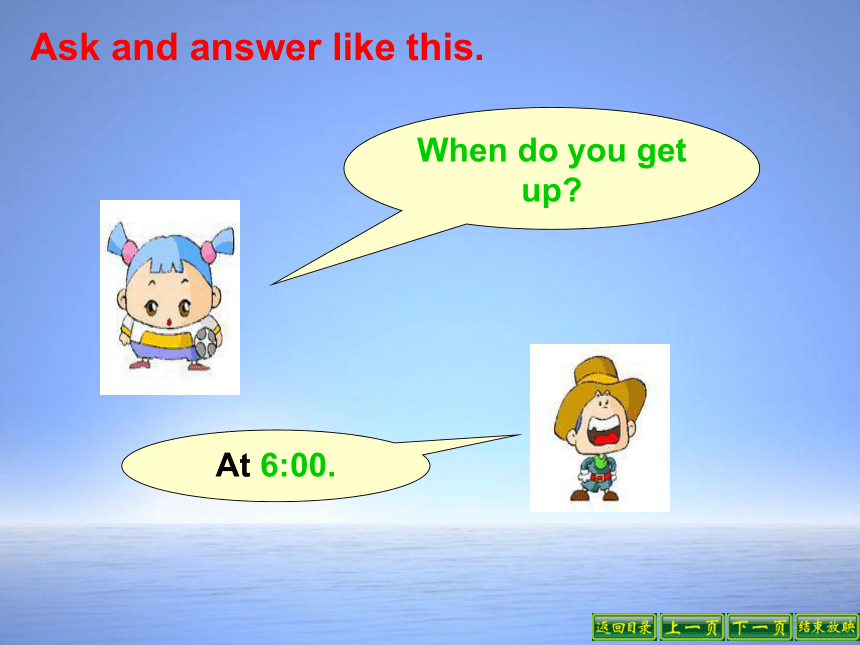 Ask and answer like this.

When do you get up?

At 6:00.

返回目录 上一页 下一页 结束放映